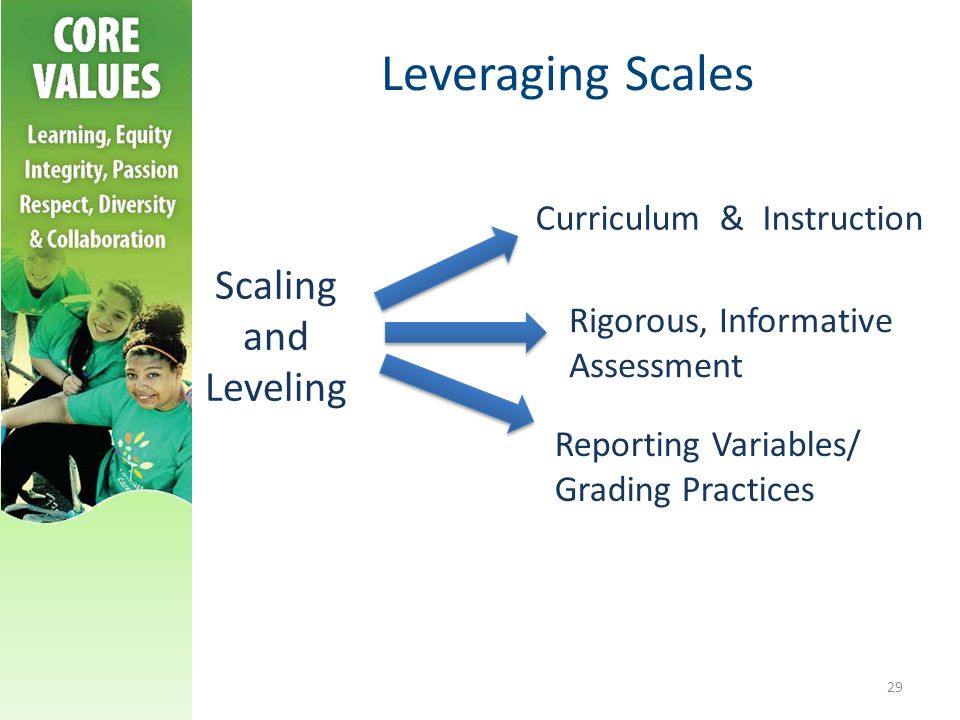 CORE VALUES

Learning, Equity
Integrity, Passion
Respect, Diversity
& Collaboration

Leveraging Scales

Scaling and Leveling

Curriculum & Instruction

Rigorous, Informative Assessment

Reporting Variables/ Grading Practices

29